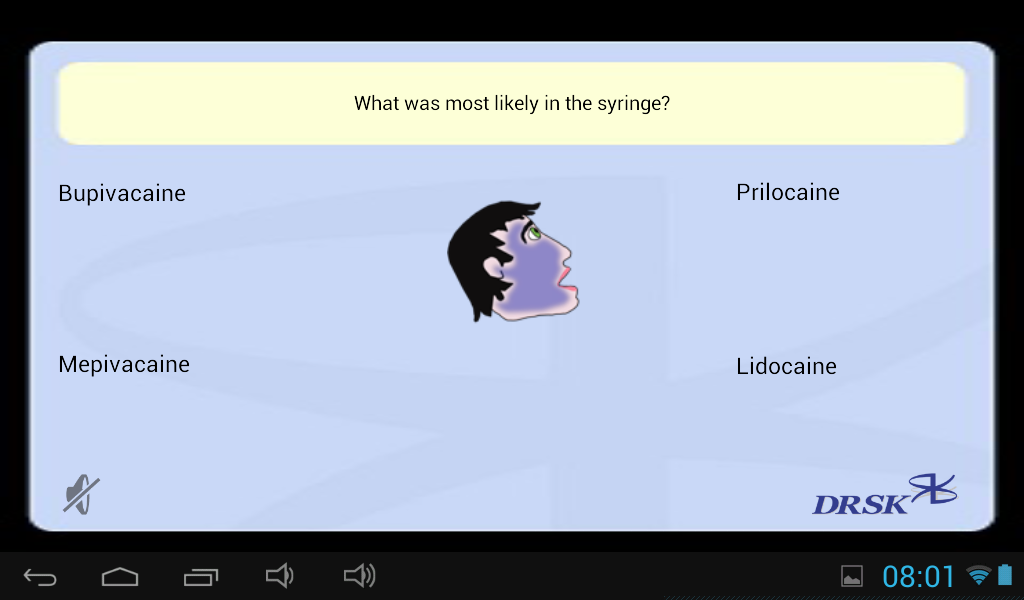 What was most likely in the syringe?

Bupivacaine

Prilocaine

Mepivacaine

Lidocaine

DRSK

08:01